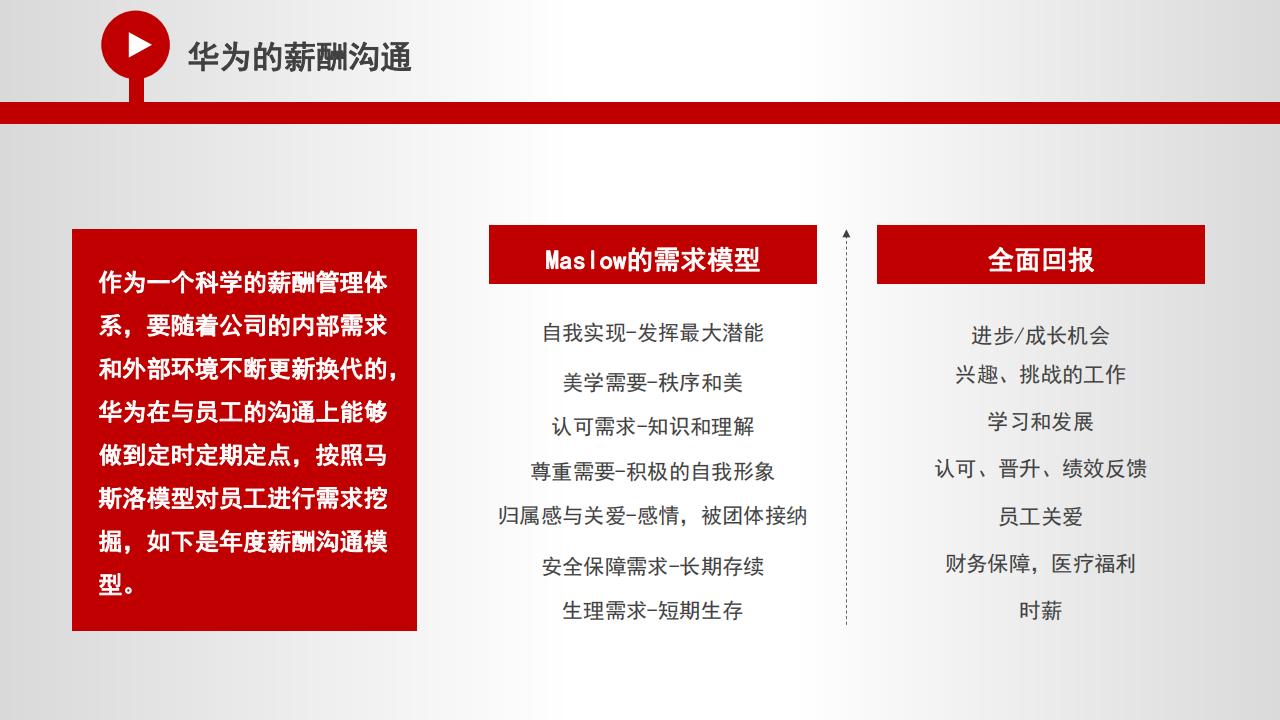 华为的薪酬沟通

作为一个科学的薪酬管理体系，要随着公司的内部需求和外部环境不断更新换代的，华为在与员工的沟通上能够做到定时定期定点，按照马斯洛模型对员工进行需求挖掘，如下是年度薪酬沟通模型。

Maslow的需求模型

自我实现-发挥最大潜能
美学需要-秩序和美
认可需求-知识和理解
尊重需要-积极的自我形象
归属感与关爱-感情，被团体接纳
安全保障需求-长期存续
生理需求-短期生存

全面回报

进步/成长机会
兴趣、挑战的工作
学习和发展
认可、晋升、绩效反馈
员工关爱
财务保障，医疗福利
时薪